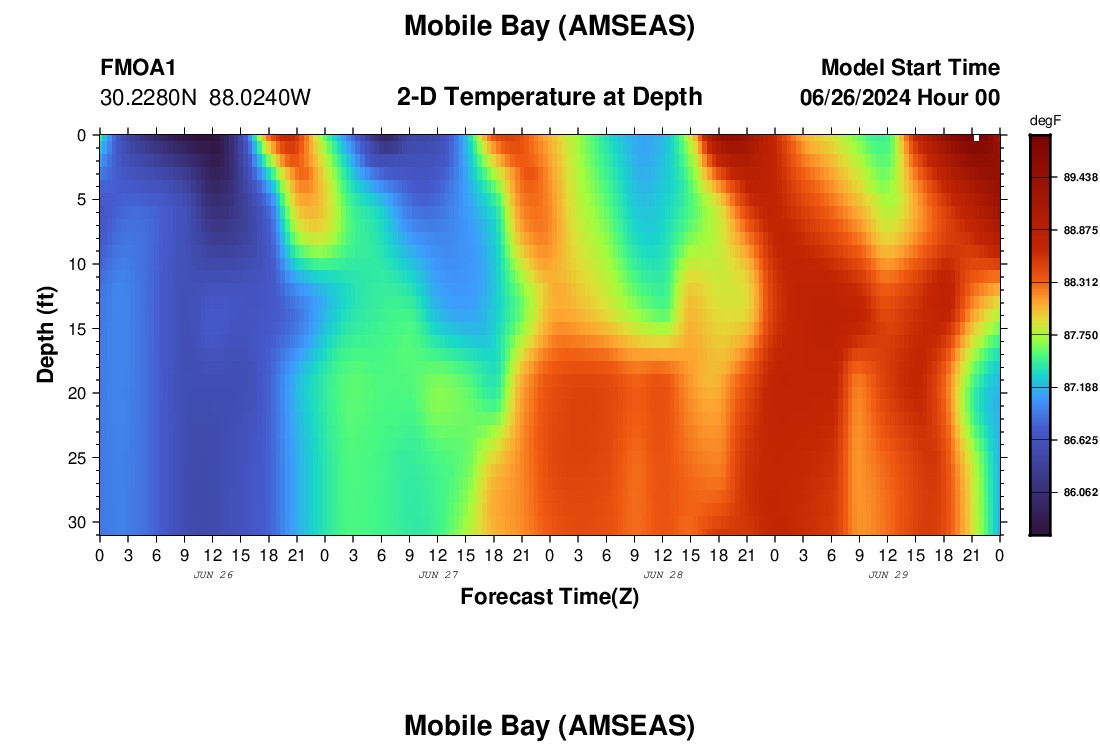 Mobile Bay (AMSEAS)

FMOA1
30.2280N 88.0240W

2-D Temperature at Depth

Model Start Time
06/26/2024 Hour 00

degF
89.438
88.875
88.312
87.750
87.188
86.625
86.062

Depth (ft)
0
5
10
15
20
25
30

0 3 6 9 12 15 18 21 0 3 6 9 12 15 18 21 0 3 6 9 12 15 18 21 0 3 6 9 12 15 18 21 0
JUN 26
JUN 27
JUN 28
JUN 29
Forecast Time(Z)

Mobile Bay (AMSEAS)